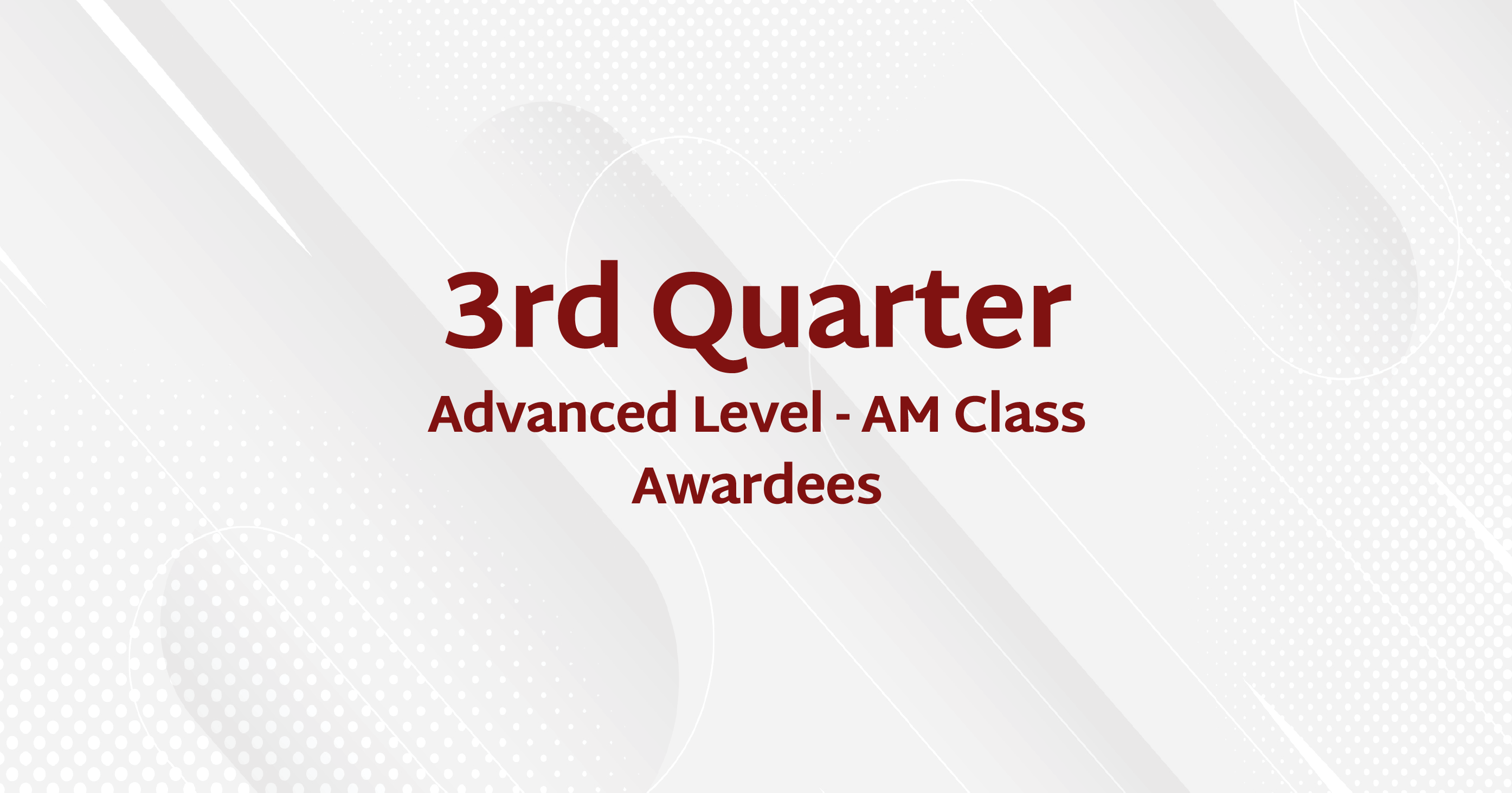 3rd Quarter

Advanced Level - AM Class Awardees